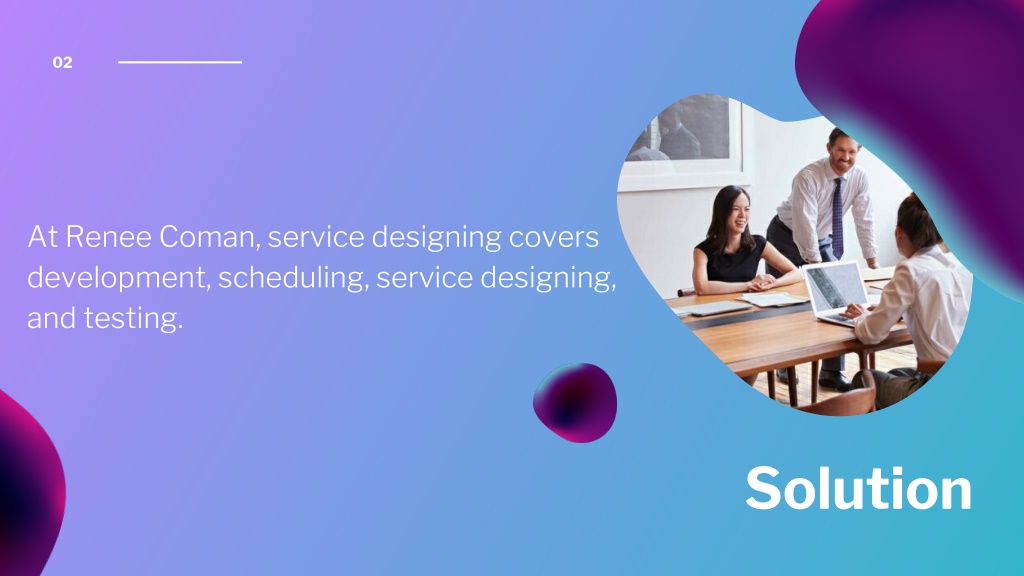 02

At Renee Coman, service designing covers development, scheduling, service designing, and testing.

Solution